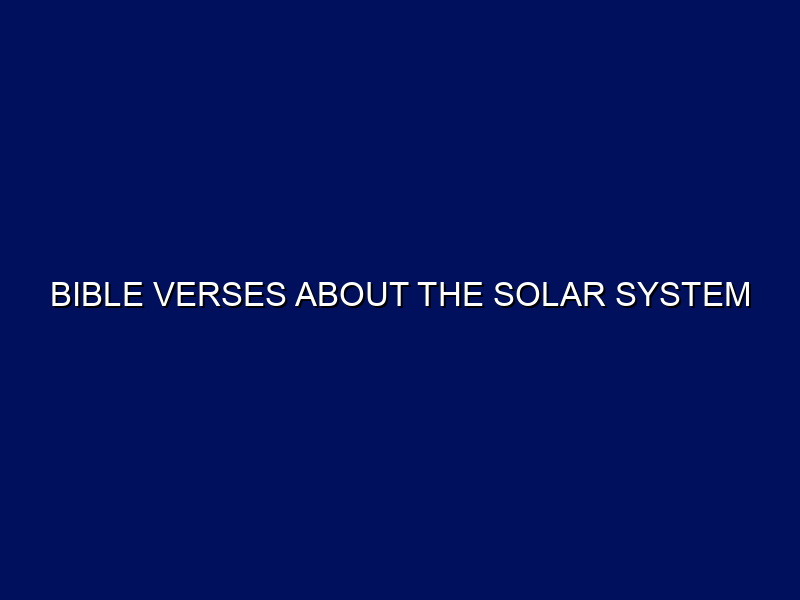 BIBLE VERSES ABOUT THE SOLAR SYSTEM